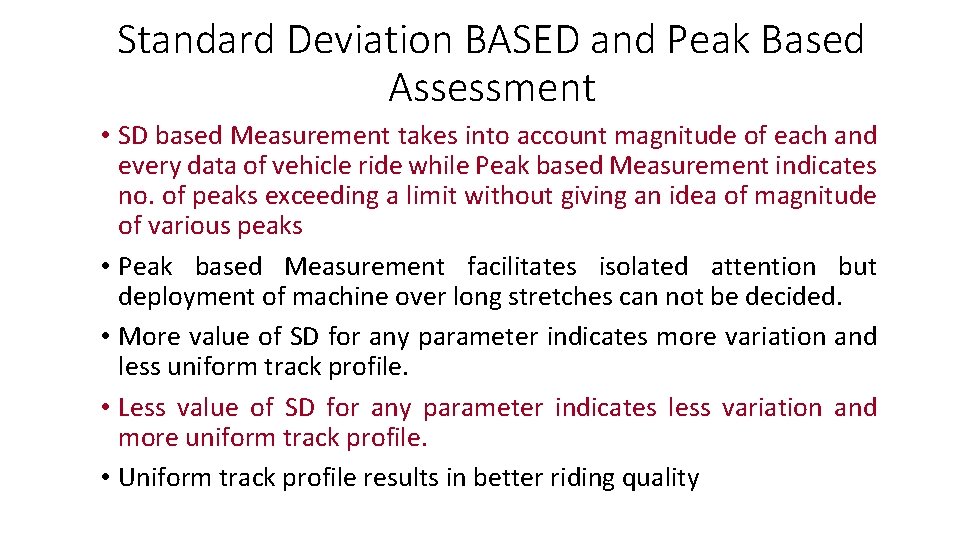 Standard Deviation BASED and Peak Based Assessment

• SD based Measurement takes into account magnitude of each and every data of vehicle ride while Peak based Measurement indicates no. of peaks exceeding a limit without giving an idea of magnitude of various peaks

• Peak based Measurement facilitates isolated attention but deployment of machine over long stretches can not be decided.

• More value of SD for any parameter indicates more variation and less uniform track profile.

• Less value of SD for any parameter indicates less variation and more uniform track profile.

• Uniform track profile results in better riding quality